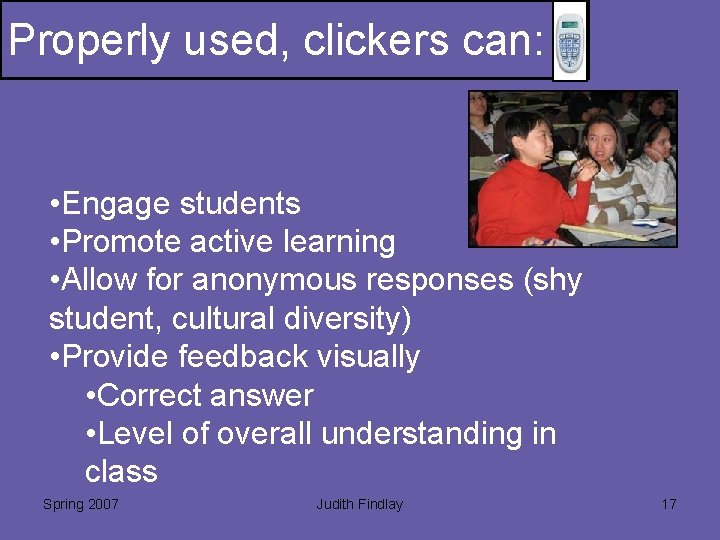 Properly used, clickers can:

•Engage students
•Promote active learning
•Allow for anonymous responses (shy student, cultural diversity)
•Provide feedback visually
•Correct answer
•Level of overall understanding in class

Spring 2007 Judith Findlay 17